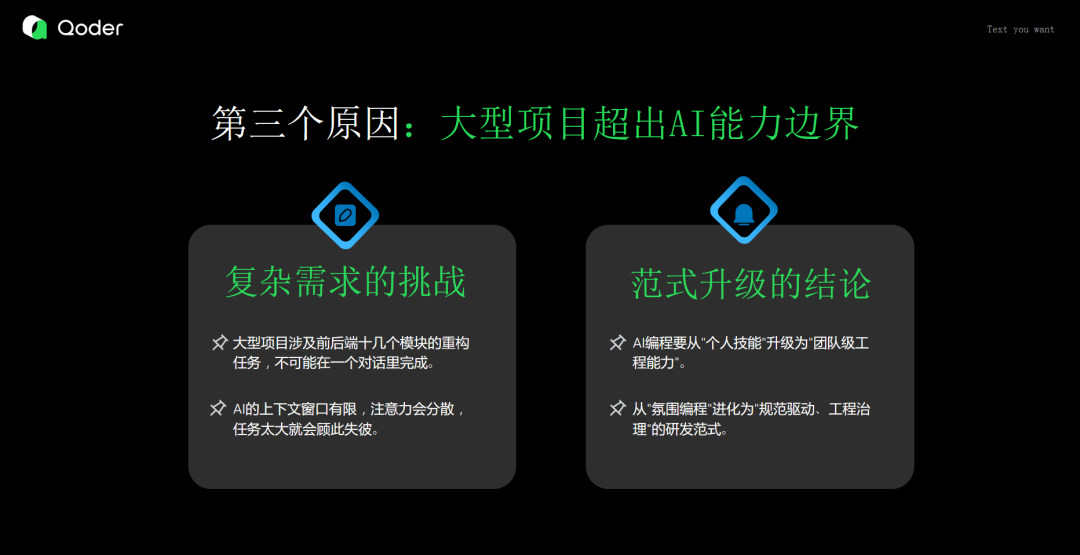 Qoder

Text you want

第三个原因：大型项目超出AI能力边界

复杂需求的挑战

大型项目涉及前后端十几个模块的重构任务，不可能在一个对话里完成。

AI的上下文窗口有限，注意力会分散，任务太大就会顾此失彼。

范式升级的结论

AI编程要从"个人技能"升级为"团队级工程能力"。

从"氛围编程"进化为"规范驱动、工程治理"的研发范式。